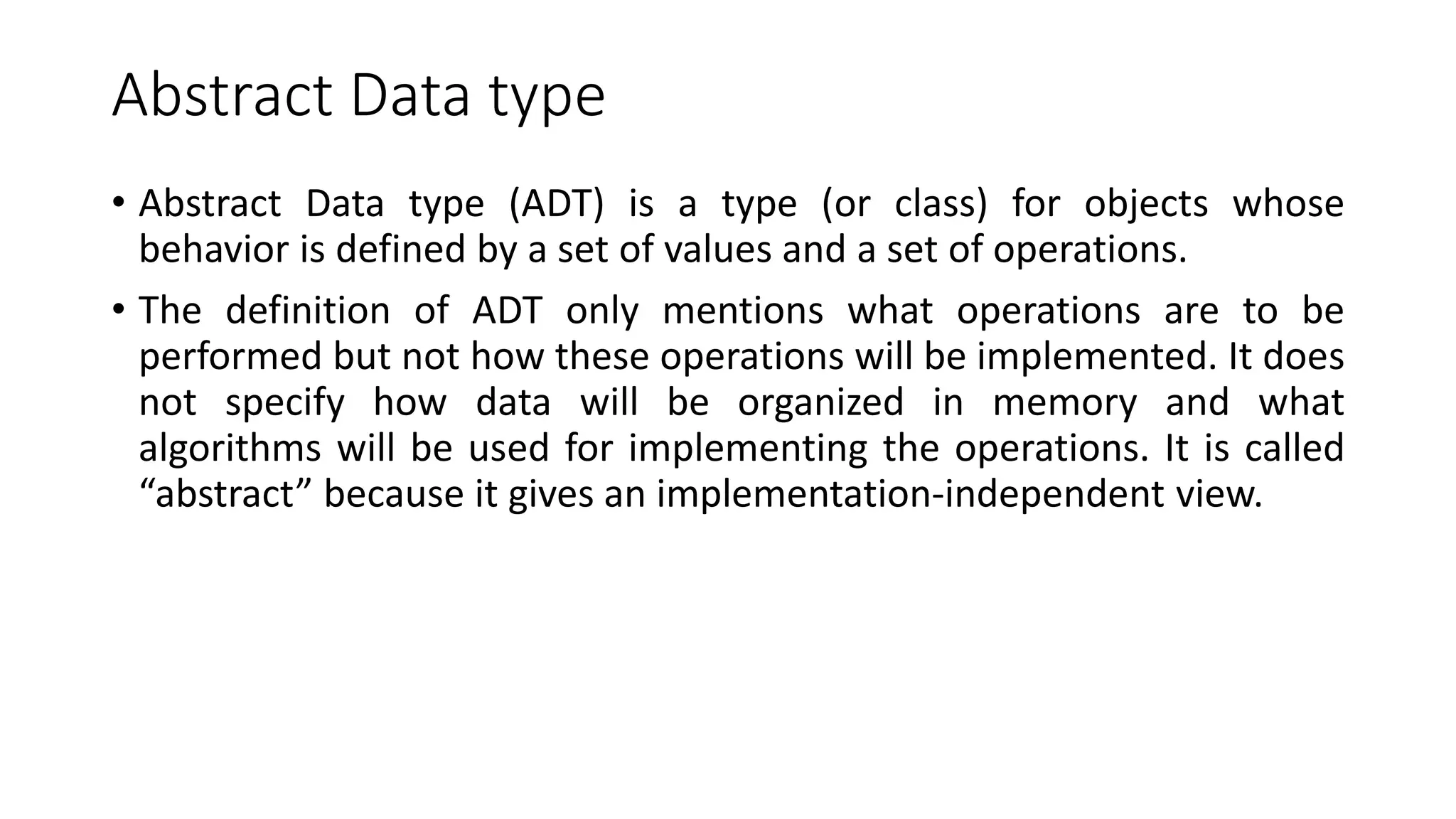 Abstract Data type

• Abstract Data type (ADT) is a type (or class) for objects whose behavior is defined by a set of values and a set of operations.

• The definition of ADT only mentions what operations are to be performed but not how these operations will be implemented. It does not specify how data will be organized in memory and what algorithms will be used for implementing the operations. It is called “abstract” because it gives an implementation-independent view.